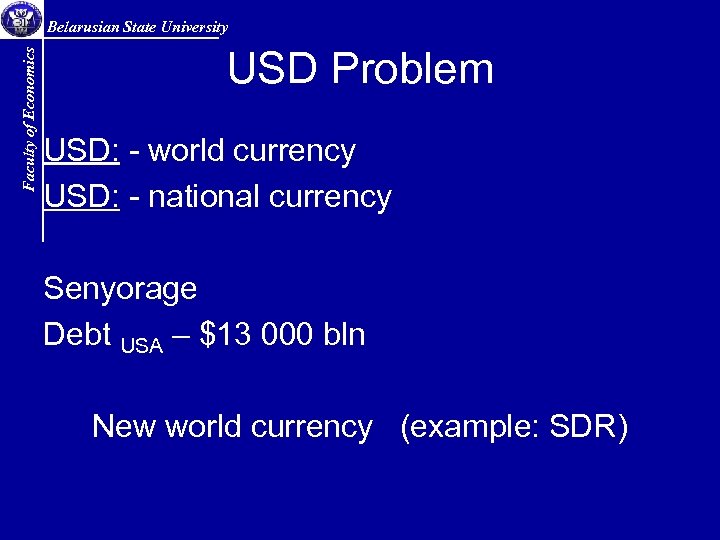 Belarusian State University

Faculty of Economics

USD Problem

USD: - world currency
USD: - national currency

Senyorage
Debt $_{USA}$ – \$13 000 bln

New world currency (example: SDR)